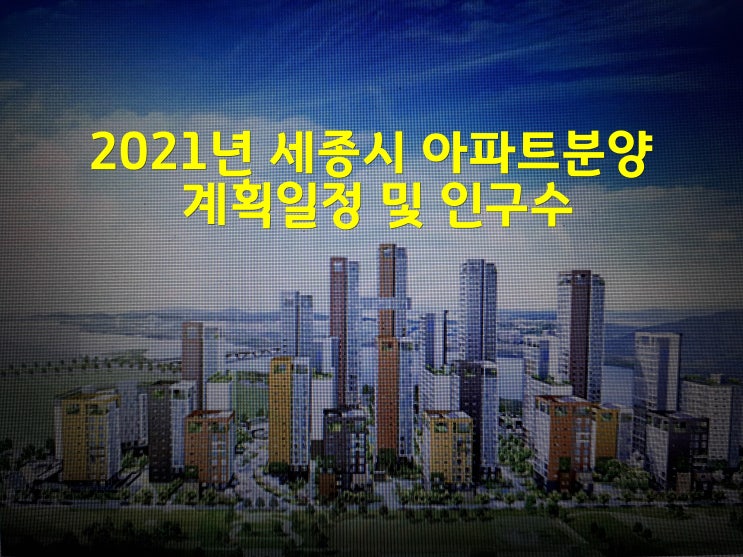 2021년 세종시 아파트분양
계획일정 및 인구수